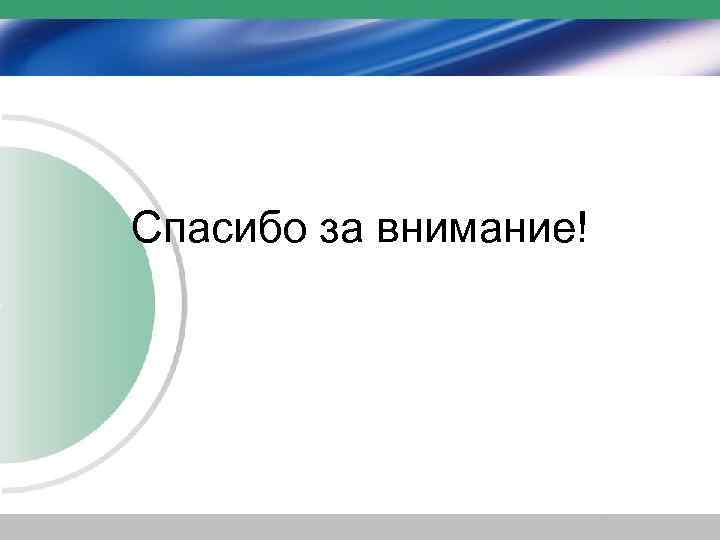 Спасибо за внимание!